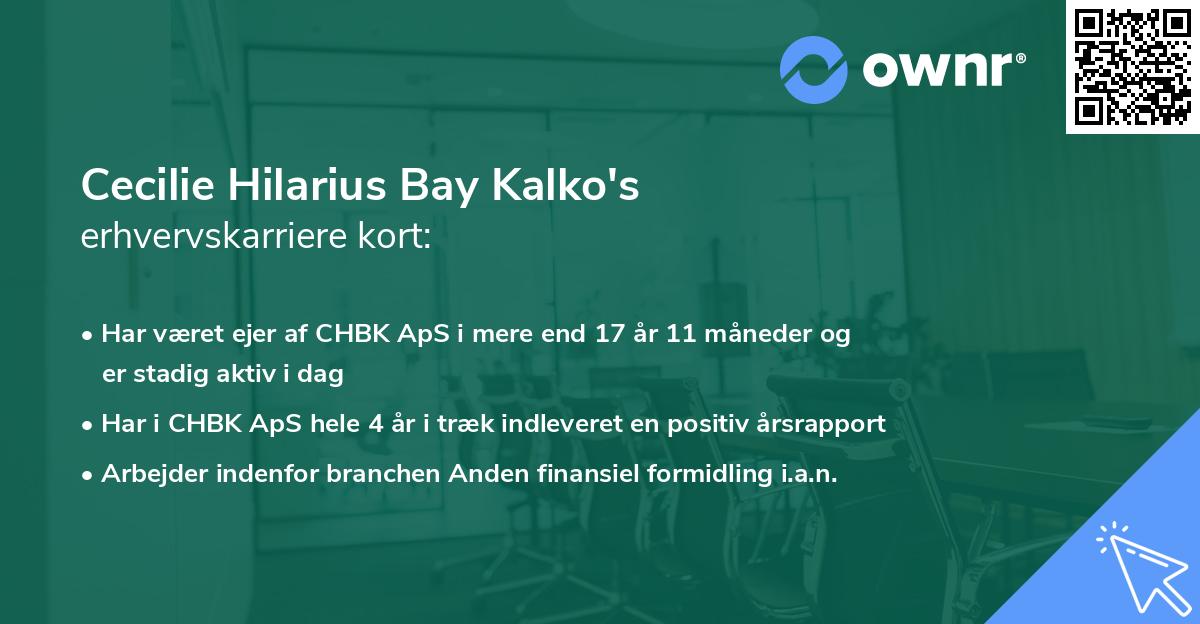 ownr®

Cecilie Hilarius Bay Kalko's
erhvervskarriere kort:

• Har været ejer af CHBK ApS i mere end 17 år 11 måneder og er stadig aktiv i dag
• Har i CHBK ApS hele 4 år i træk indleveret en positiv årsrapport
• Arbejder indenfor branchen Anden finansiel formidling i.a.n.